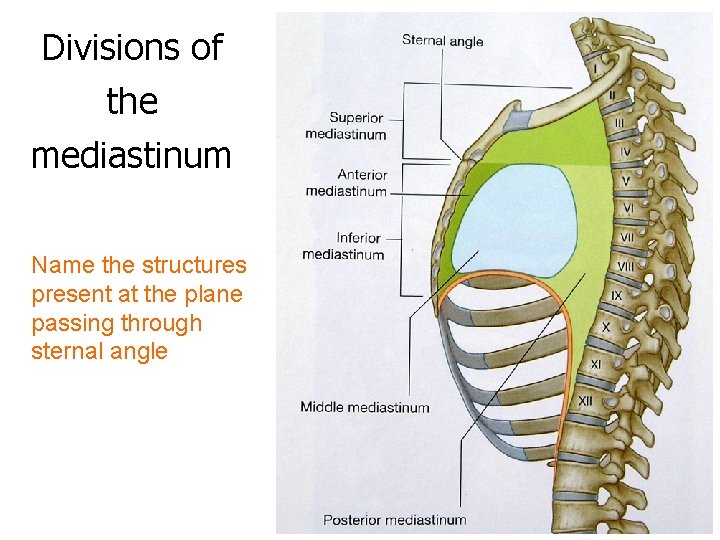 Divisions of the mediastinum

Name the structures present at the plane passing through sternal angle

Sternal angle

Superior mediastinum

Anterior mediastinum

Inferior mediastinum

Middle mediastinum

Posterior mediastinum

I
II
III
IV
V
VI
VII
VIII
IX
X
XI
XII